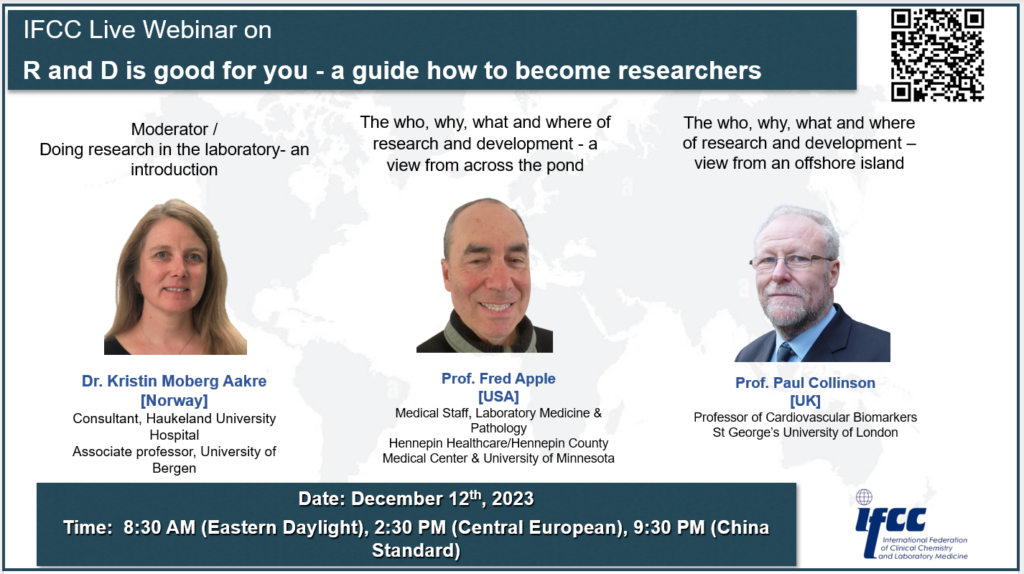 IFCC Live Webinar on
R and D is good for you - a guide how to become researchers

Moderator /
Doing research in the laboratory- an introduction

Dr. Kristin Moberg Aakre
[Norway]
Consultant, Haukeland University Hospital
Associate professor, University of Bergen

The who, why, what and where of research and development - a view from across the pond

Prof. Fred Apple
[USA]
Medical Staff, Laboratory Medicine & Pathology
Hennepin Healthcare/Hennepin County Medical Center & University of Minnesota

The who, why, what and where of research and development – view from an offshore island

Prof. Paul Collinson
[UK]
Professor of Cardiovascular Biomarkers
St George's University of London

Date: December 12$^{th}$, 2023
Time: 8:30 AM (Eastern Daylight), 2:30 PM (Central European), 9:30 PM (China Standard)

IFCC
International Federation of Clinical Chemistry and Laboratory Medicine